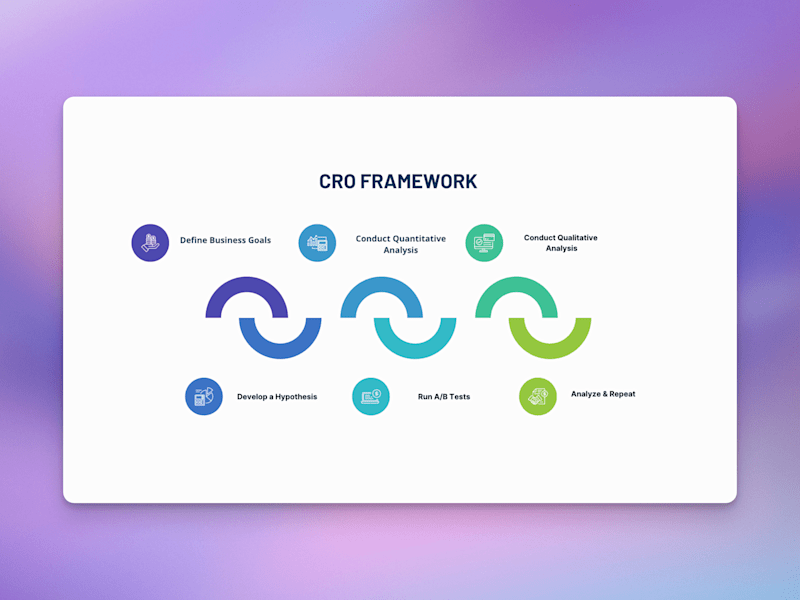 CRO FRAMEWORK

Define Business Goals

Conduct Quantitative Analysis

Conduct Qualitative Analysis

Develop a Hypothesis

Run A/B Tests

Analyze & Repeat